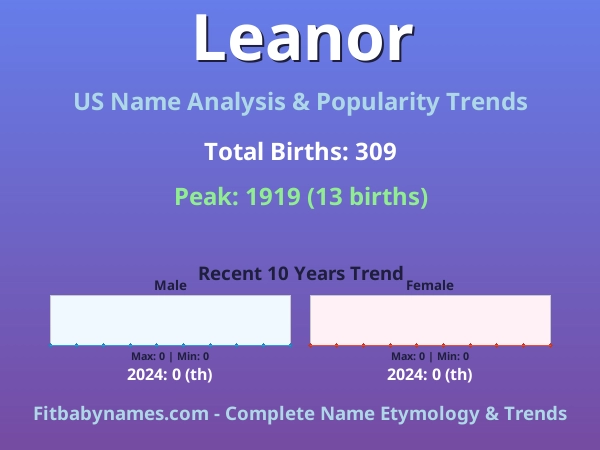 Leanor

US Name Analysis & Popularity Trends

Total Births: 309

Peak: 1919 (13 births)

Recent 10 Years Trend

Male

Max: 0 | Min: 0

2024: 0 (th)

Female

Max: 0 | Min: 0

2024: 0 (th)

Fitbabynames.com - Complete Name Etymology & Trends